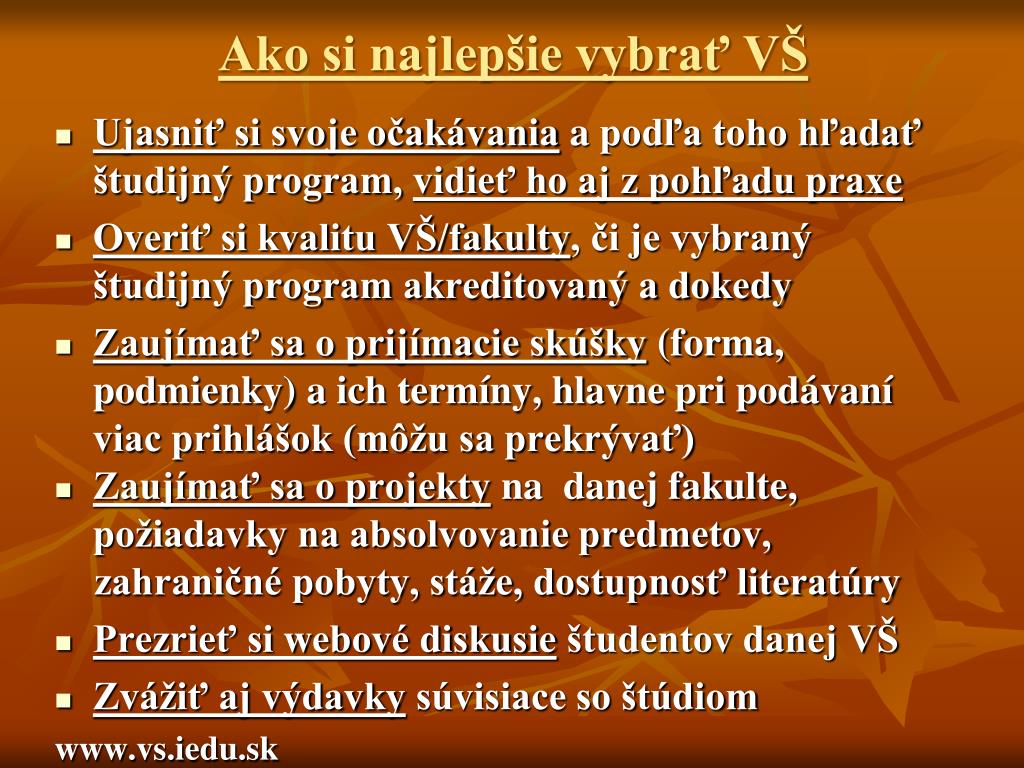 Ako si najlepšie vybrať VŠ

- Ujasniť si svoje očakávania a podľa toho hľadať študijný program, vidieť ho aj z pohľadu praxe
- Overiť si kvalitu VŠ/fakulty, či je vybraný študijný program akreditovaný a dokedy
- Zaujímať sa o prijímacie skúšky (forma, podmienky) a ich termíny, hlavne pri podávaní viac prihlášok (môžu sa prekrývať)
- Zaujímať sa o projekty na danej fakulte, požiadavky na absolvovanie predmetov, zahraničné pobyty, stáže, dostupnosť literatúry
- Prezrieť si webové diskusie študentov danej VŠ
- Zvážiť aj výdavky súvisiace so štúdiom

www.vs.iedu.sk